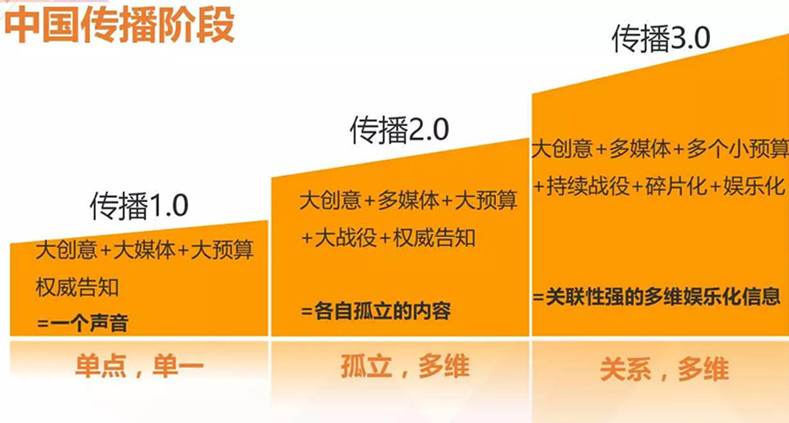 中国传播阶段

传播1.0

大创意+大媒体+大预算
权威告知
=一个声音

单点，单一

传播2.0

大创意+多媒体+大预算
+大战役+权威告知

=各自孤立的内容

孤立，多维

传播3.0

大创意+多媒体+多个小预算
+持续战役+碎片化+娱乐化

=关联性强的多维娱乐化信息

关系，多维